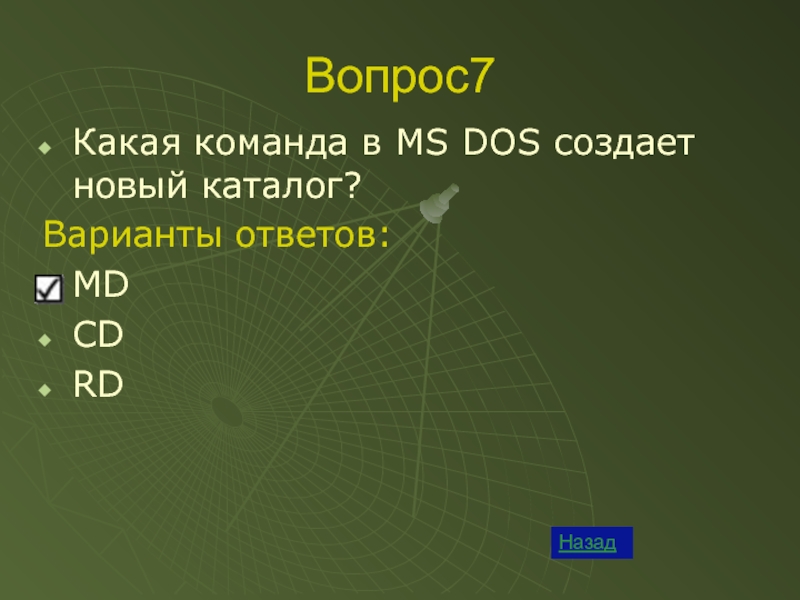 Вопрос7

Какая команда в MS DOS создает новый каталог?

Варианты ответов:

MD

CD

RD

Назад